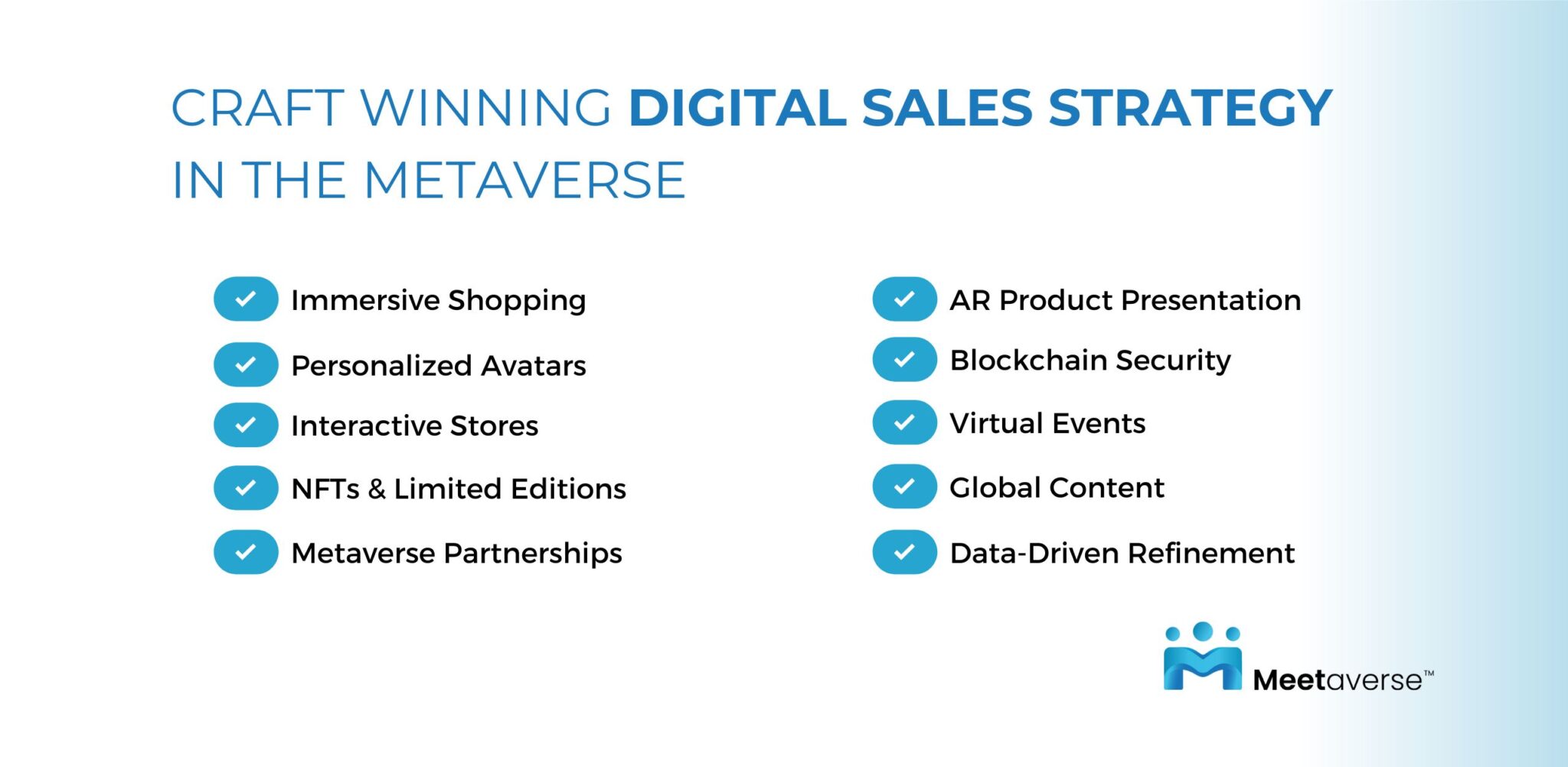 CRAFT WINNING DIGITAL SALES STRATEGY IN THE METAVERSE

Immersive Shopping
Personalized Avatars
Interactive Stores
NFTs & Limited Editions
Metaverse Partnerships

AR Product Presentation
Blockchain Security
Virtual Events
Global Content
Data-Driven Refinement

Meetaverse™